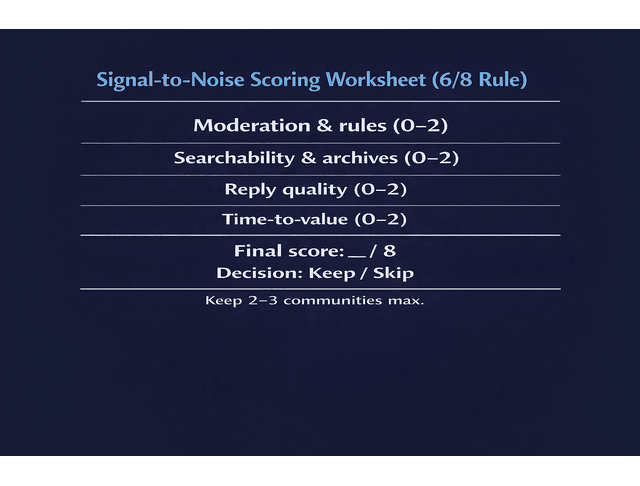 Signal-to-Noise Scoring Worksheet (6/8 Rule)

Moderation & rules (0–2)

Searchability & archives (0–2)

Reply quality (0–2)

Time-to-value (0–2)

Final score: __ / 8
Decision: Keep / Skip

Keep 2–3 communities max.